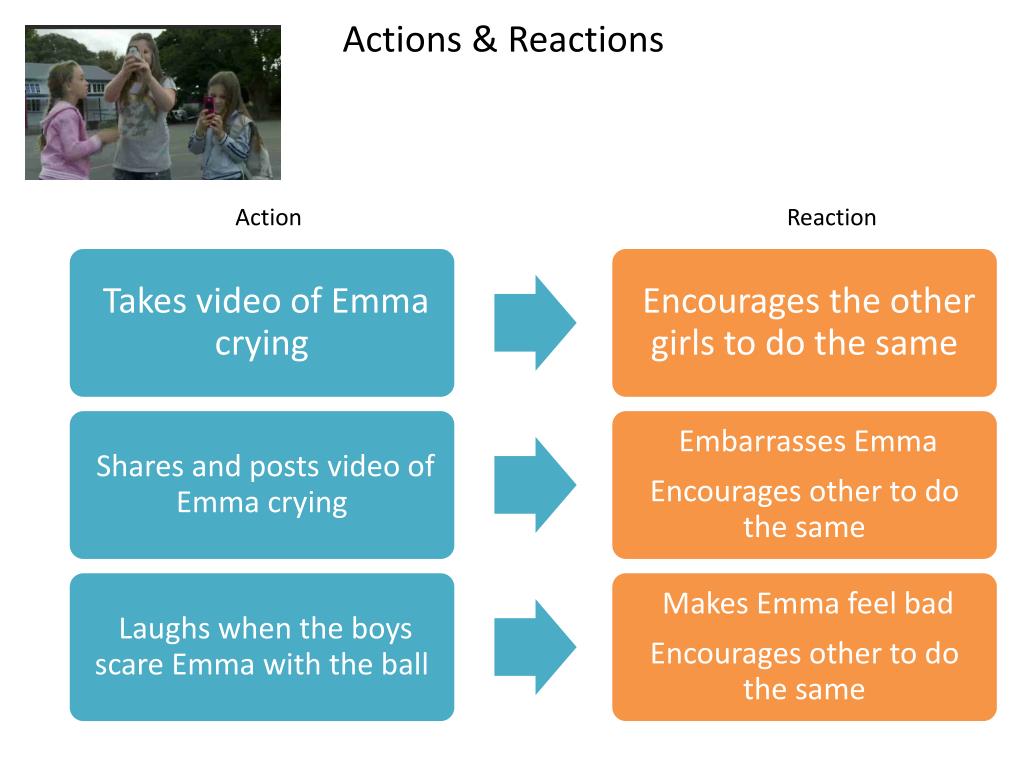 Actions & Reactions

Action

Reaction

Takes video of Emma crying

Encourages the other girls to do the same

Shares and posts video of Emma crying

Embarrasses Emma

Encourages other to do the same

Laughs when the boys scare Emma with the ball

Makes Emma feel bad

Encourages other to do the same